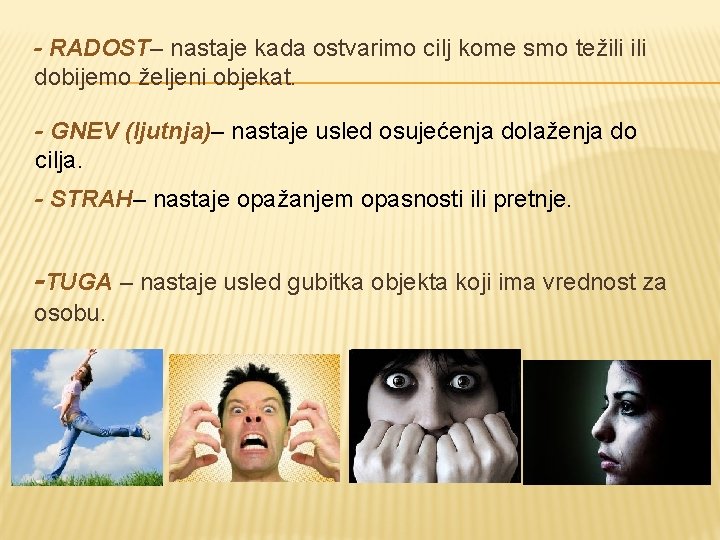 - RADOST– nastaje kada ostvarimo cilj kome smo težili ili dobijemo željeni objekat.

- GNEV (ljutnja)– nastaje usled osujećenja dolaženja do cilja.

- STRAH– nastaje opažanjem opasnosti ili pretnje.

-TUGA – nastaje usled gubitka objekta koji ima vrednost za osobu.